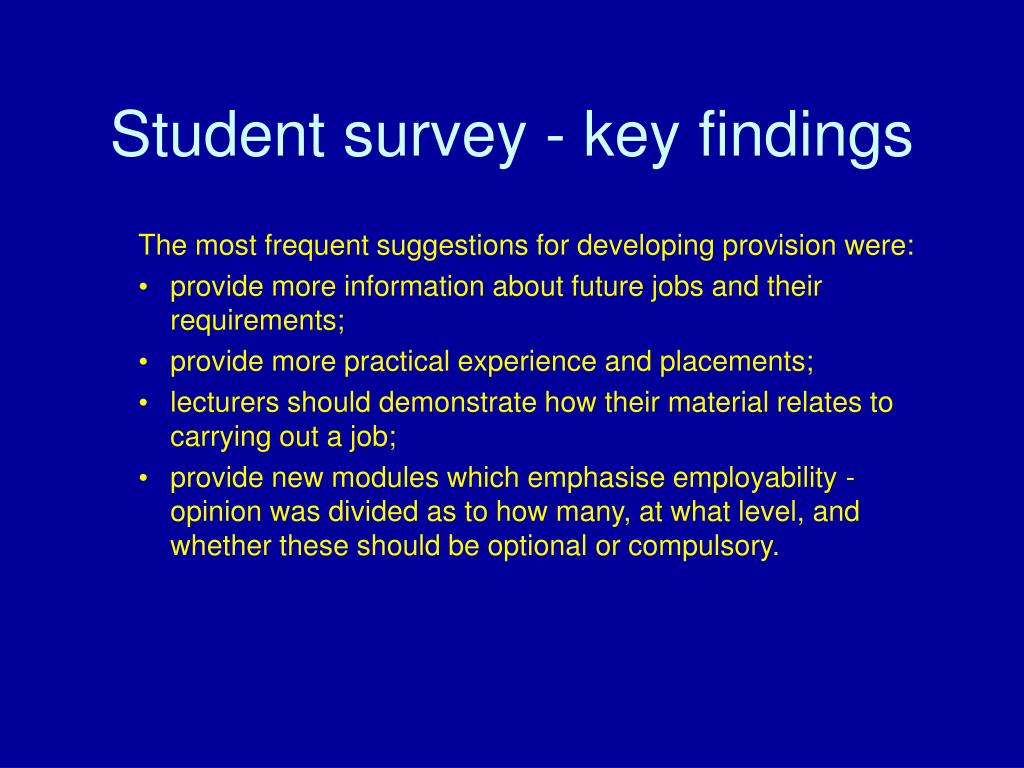 Student survey - key findings

The most frequent suggestions for developing provision were:

• provide more information about future jobs and their requirements;
• provide more practical experience and placements;
• lecturers should demonstrate how their material relates to carrying out a job;
• provide new modules which emphasise employability - opinion was divided as to how many, at what level, and whether these should be optional or compulsory.